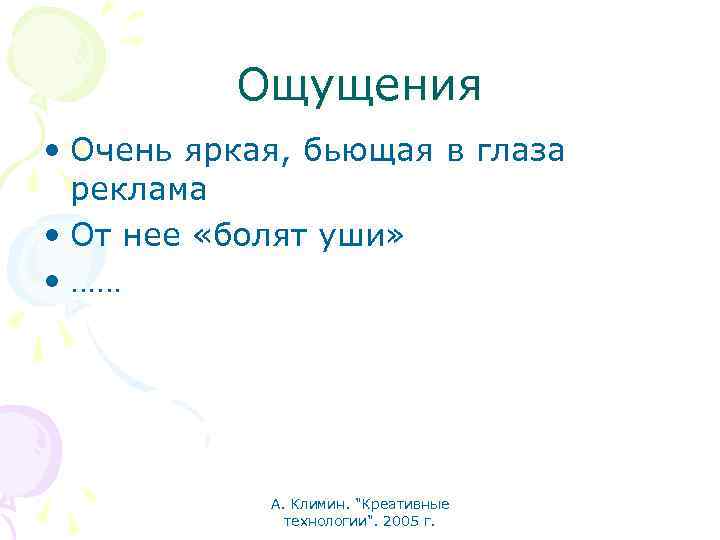 Ощущения

• Очень яркая, бьющая в глаза реклама
• От нее «болят уши»
• ……

А. Климин. "Креативные технологии". 2005 г.